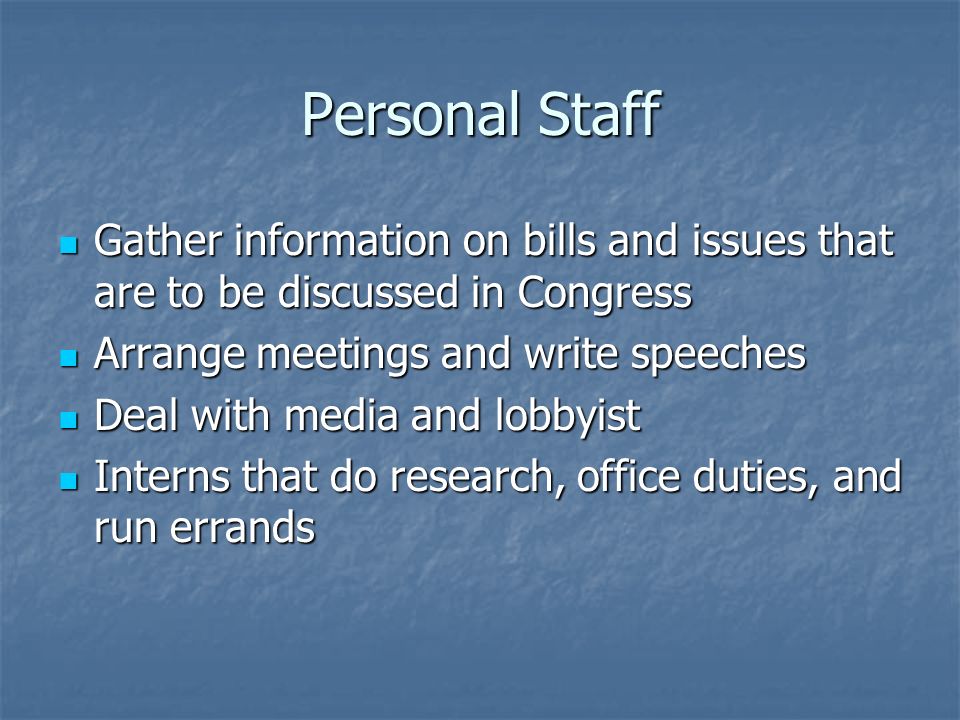 Personal Staff

- Gather information on bills and issues that are to be discussed in Congress
- Arrange meetings and write speeches
- Deal with media and lobbyist
- Interns that do research, office duties, and run errands